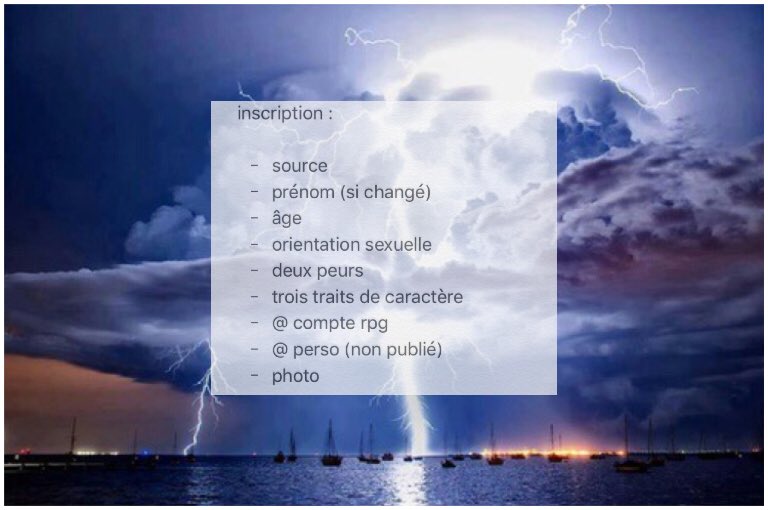 inscription :

- source
- prénom (si changé)
- âge
- orientation sexuelle
- deux peurs
- trois traits de caractère
- @ compte rpg
- @ perso (non publié)
- photo